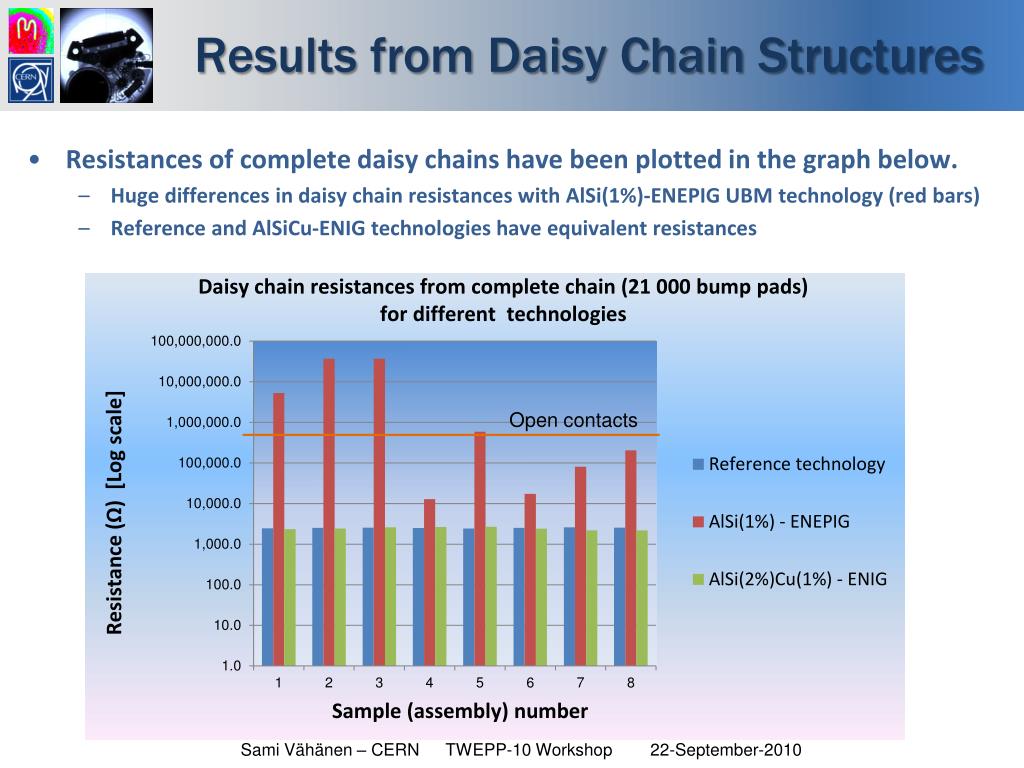 CERN

Results from Daisy Chain Structures

• Resistances of complete daisy chains have been plotted in the graph below.
  – Huge differences in daisy chain resistances with AlSi(1%)-ENEPIG UBM technology (red bars)
  – Reference and AlSiCu-ENIG technologies have equivalent resistances

Daisy chain resistances from complete chain (21 000 bump pads) for different technologies

Resistance (Ω) [Log scale]

100,000,000.0
10,000,000.0
1,000,000.0
100,000.0
10,000.0
1,000.0
100.0
10.0
1.0

Open contacts

1 2 3 4 5 6 7 8

Sample (assembly) number

Reference technology
AlSi(1%) - ENEPIG
AlSi(2%)Cu(1%) - ENIG

Sami Vähänen – CERN TWEPP-10 Workshop 22-September-2010